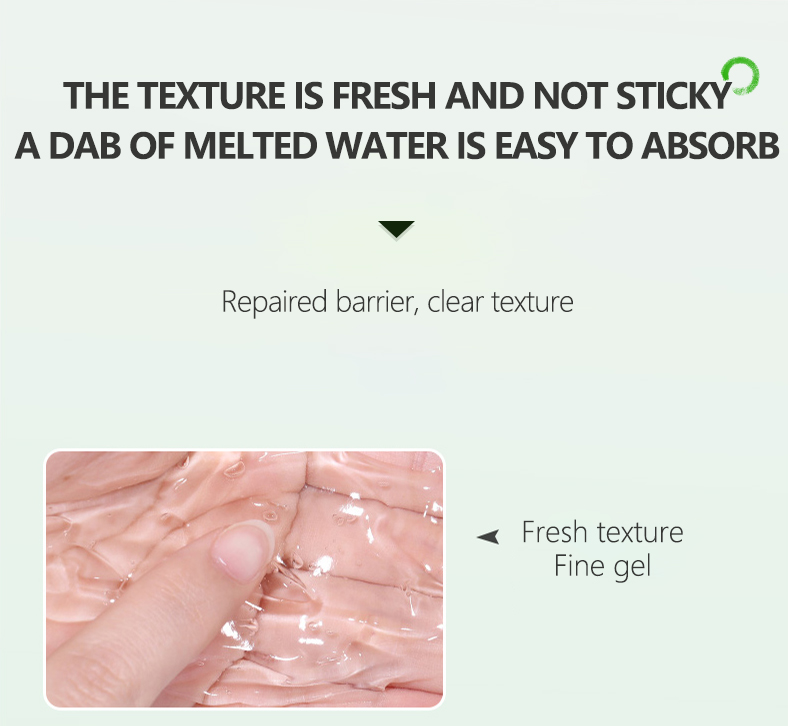 THE TEXTURE IS FRESH AND NOT STICKY
A DAB OF MELTED WATER IS EASY TO ABSORB

Repaired barrier, clear texture

Fresh texture
Fine gel